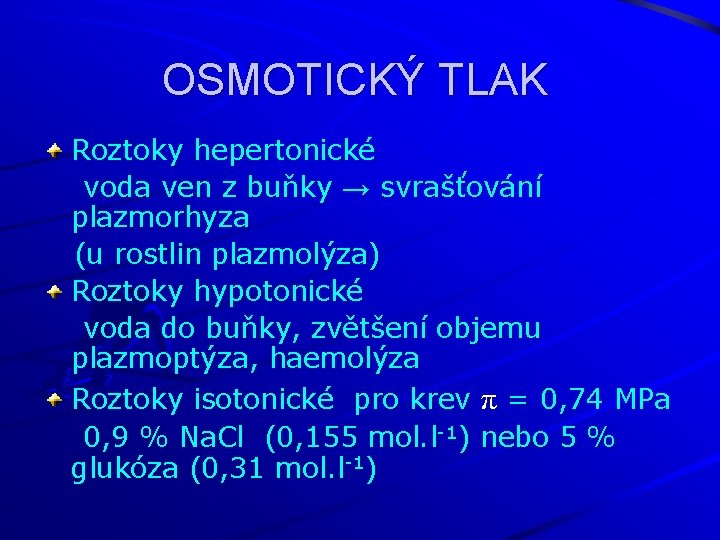 OSMOTICKÝ TLAK

Roztoky hepertonické
voda ven z buňky → svrašťování plazmorhyza
(u rostlin plazmolýza)

Roztoky hypotonické
voda do buňky, zvětšení objemu plazmoptýza, haemolýza

Roztoky isotonické pro krev $\pi$ = 0,74 MPa
0,9 % NaCl (0,155 mol.l$^{-1}$) nebo 5 % glukóza (0,31 mol.l$^{-1}$)